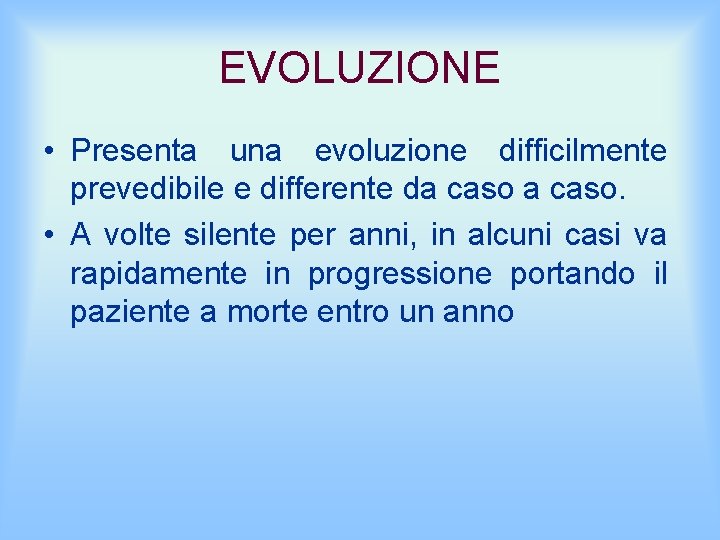 EVOLUZIONE

• Presenta una evoluzione difficilmente prevedibile e differente da caso a caso.

• A volte silente per anni, in alcuni casi va rapidamente in progressione portando il paziente a morte entro un anno